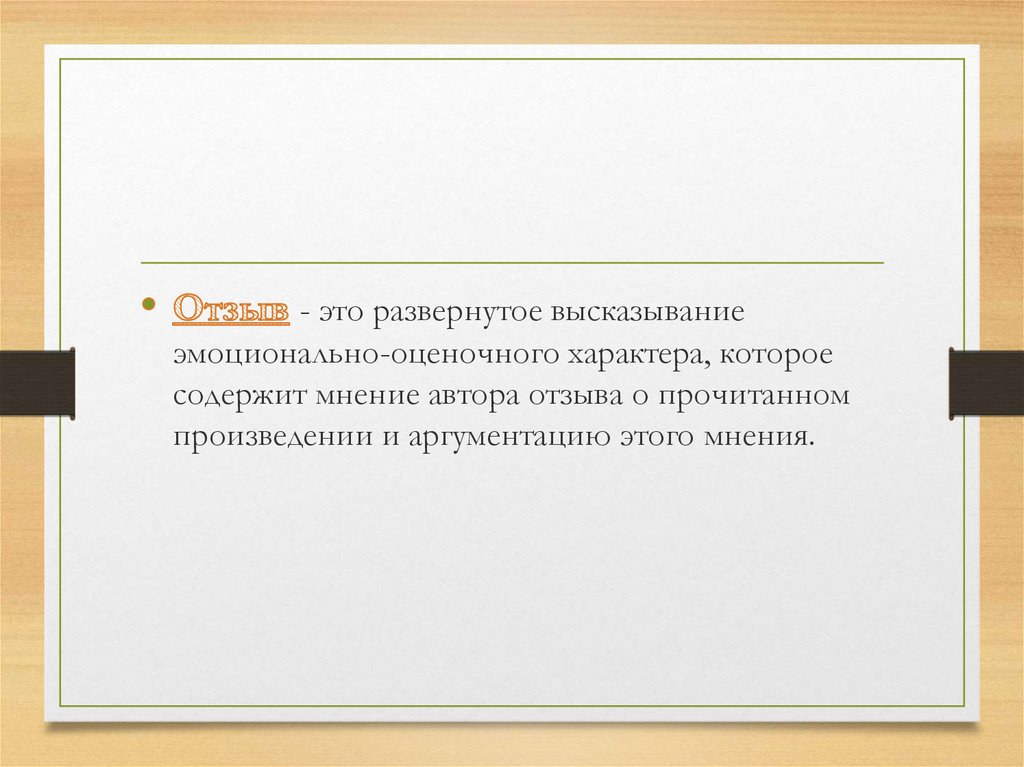 • Отзыв - это развернутое высказывание эмоционально-оценочного характера, которое содержит мнение автора отзыва о прочитанном произведении и аргументацию этого мнения.